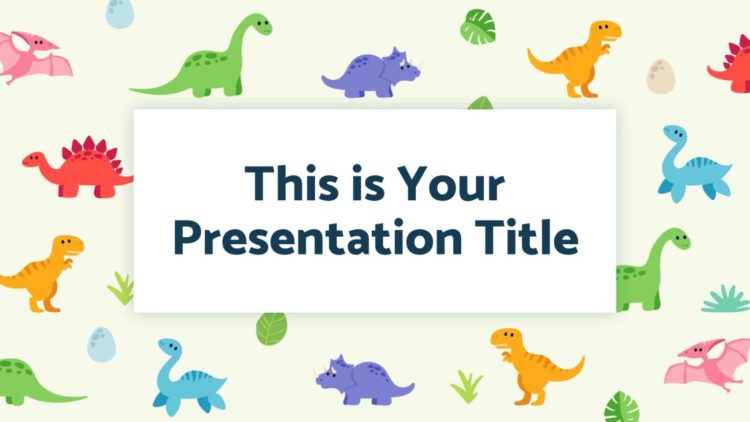 This is Your Presentation Title